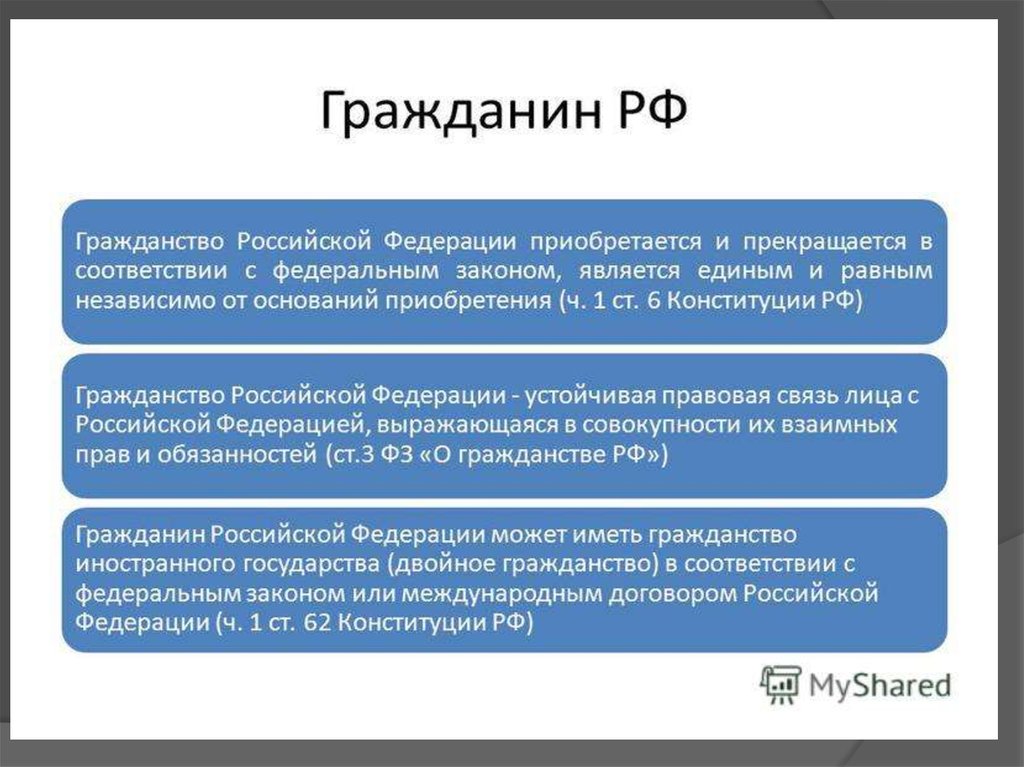 Гражданин РФ

Гражданство Российской Федерации приобретается и прекращается в соответствии с федеральным законом, является единым и равным независимо от оснований приобретения (ч. 1 ст. 6 Конституции РФ)

Гражданство Российской Федерации - устойчивая правовая связь лица с Российской Федерацией, выражающаяся в совокупности их взаимных прав и обязанностей (ст.3 ФЗ «О гражданстве РФ»)

Гражданин Российской Федерации может иметь гражданство иностранного государства (двойное гражданство) в соответствии с федеральным законом или международным договором Российской Федерации (ч. 1 ст. 62 Конституции РФ)

MyShared